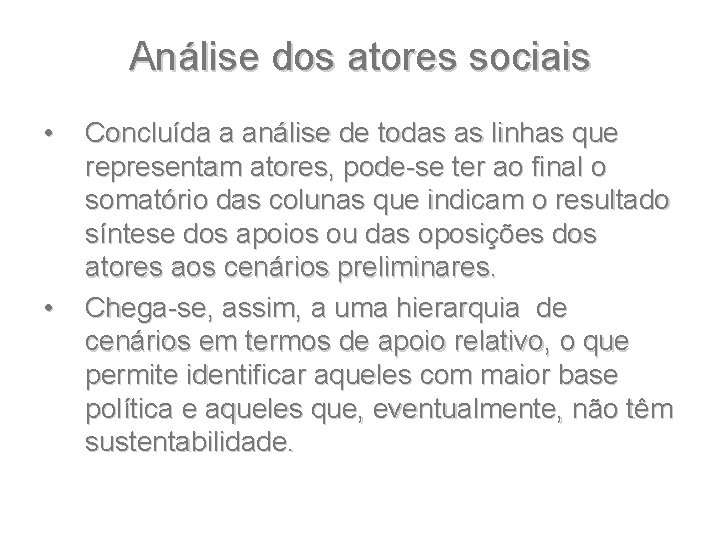 Análise dos atores sociais

• Concluída a análise de todas as linhas que representam atores, pode-se ter ao final o somatório das colunas que indicam o resultado síntese dos apoios ou das oposições dos atores aos cenários preliminares.

• Chega-se, assim, a uma hierarquia de cenários em termos de apoio relativo, o que permite identificar aqueles com maior base política e aqueles que, eventualmente, não têm sustentabilidade.